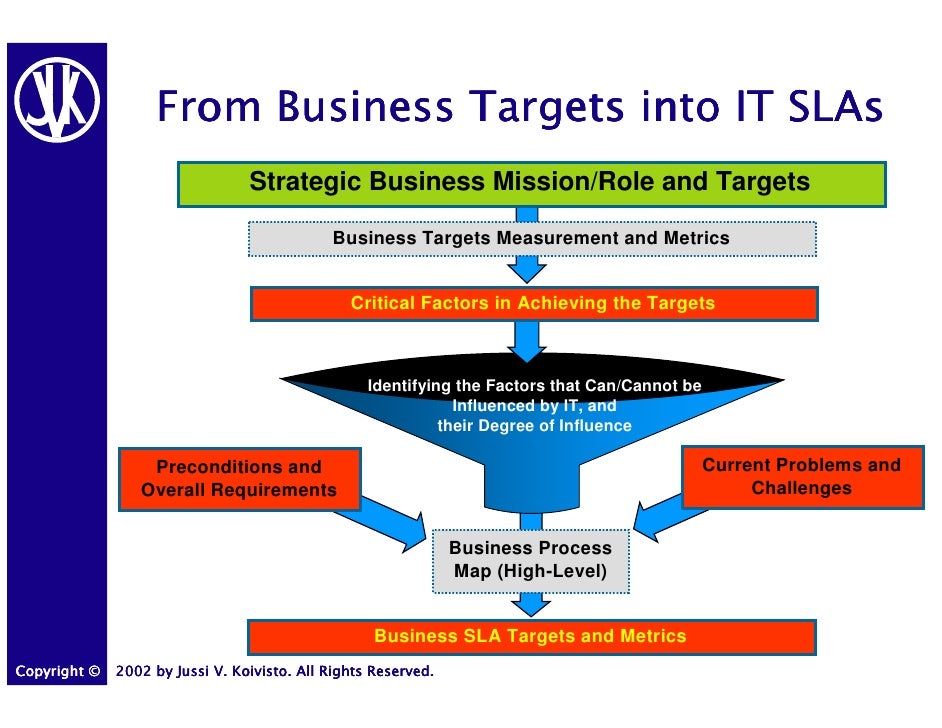 JVK

From Business Targets into IT SLAs

Strategic Business Mission/Role and Targets

Business Targets Measurement and Metrics

Critical Factors in Achieving the Targets

Identifying the Factors that Can/Cannot be Influenced by IT, and their Degree of Influence

Preconditions and Overall Requirements

Current Problems and Challenges

Business Process Map (High-Level)

Business SLA Targets and Metrics

Copyright © 2002 by Jussi V. Koivisto. All Rights Reserved.